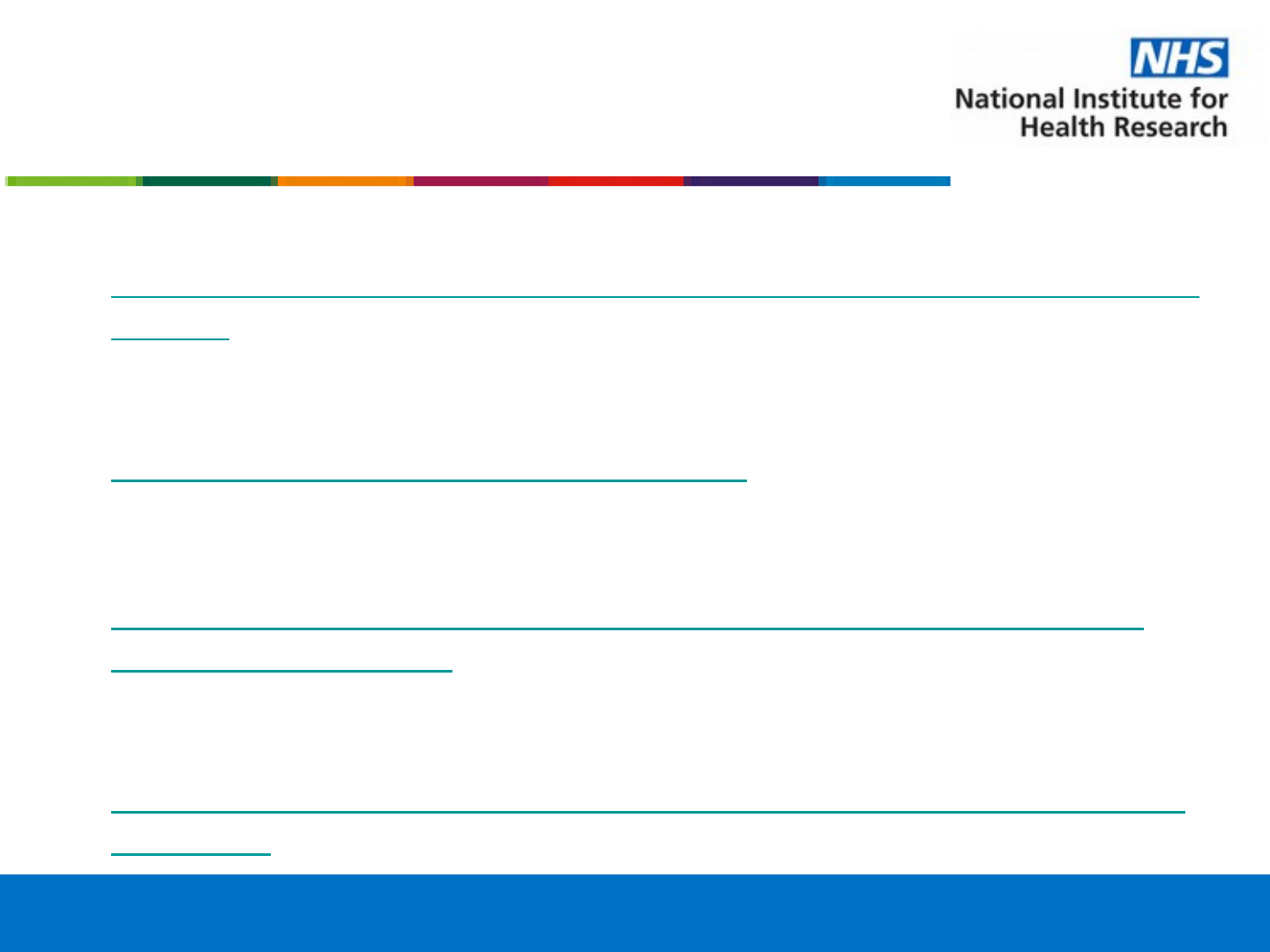 NHS
National Institute for
Health Research